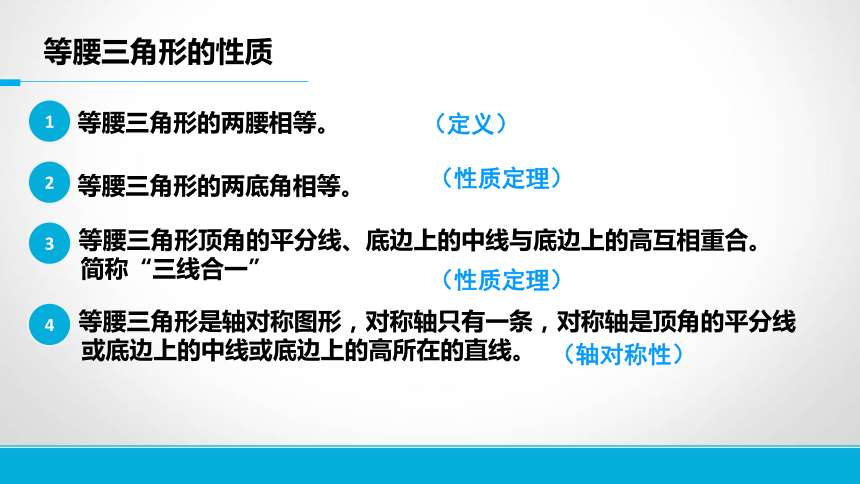 等腰三角形的性质

1 等腰三角形的两腰相等。 （定义）

2 等腰三角形的两底角相等。 （性质定理）

3 等腰三角形顶角的平分线、底边上的中线与底边上的高互相重合。简称“三线合一” （性质定理）

4 等腰三角形是轴对称图形，对称轴只有一条，对称轴是顶角的平分线或底边上的中线或底边上的高所在的直线。 （轴对称性）